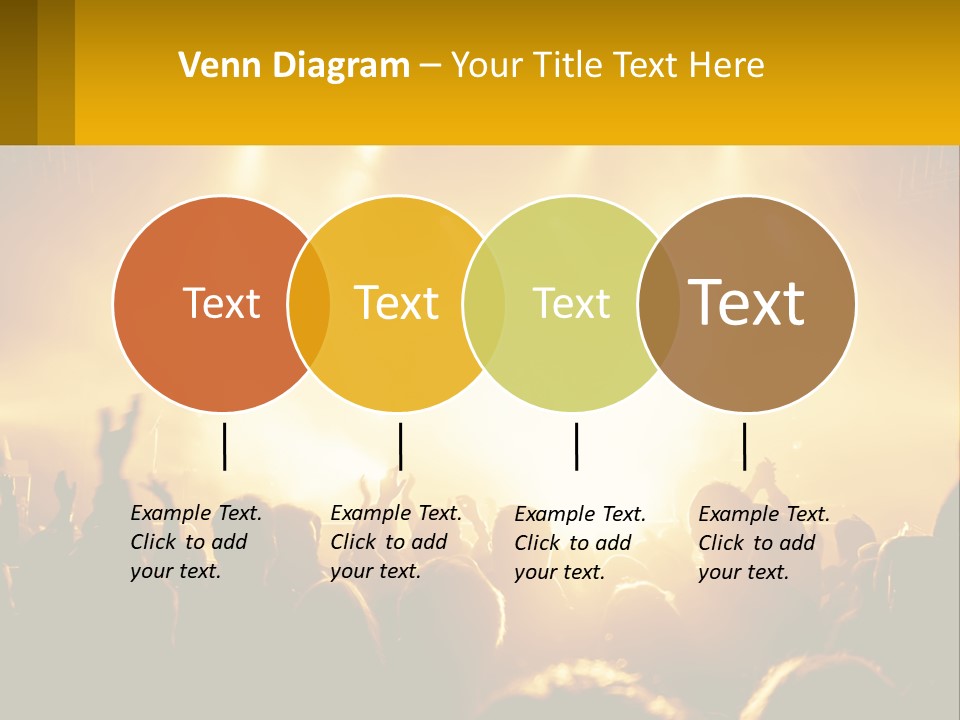 Venn Diagram – Your Title Text Here

Text

Text

Text

Text

Example Text. Click to add your text.

Example Text. Click to add your text.

Example Text. Click to add your text.

Example Text. Click to add your text.